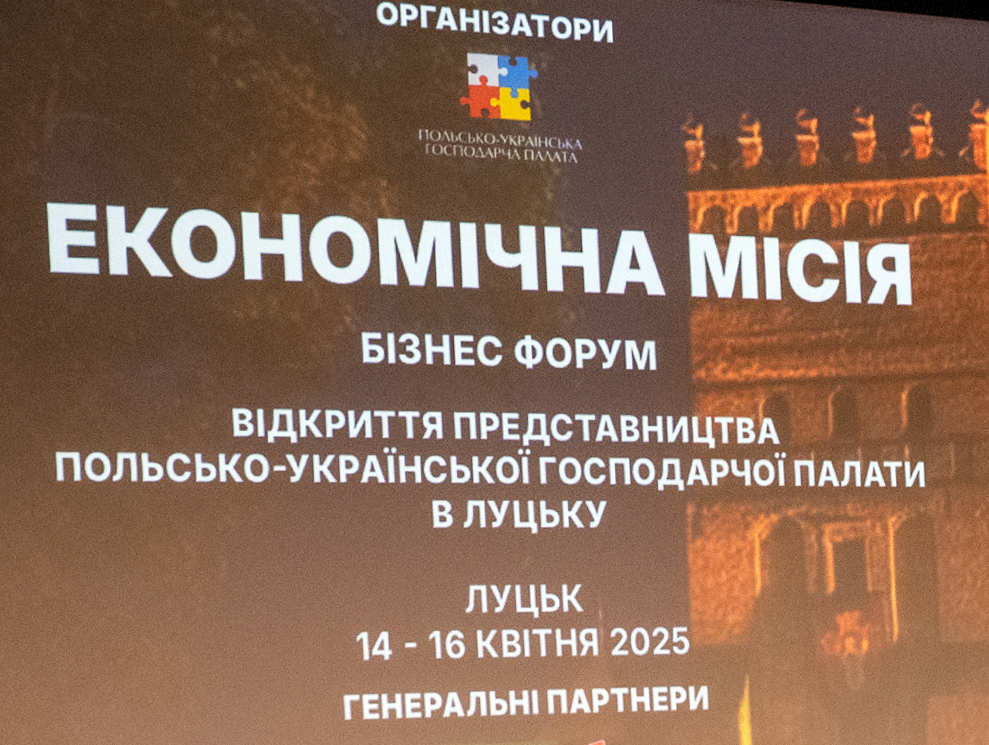 ОРГАНІЗАТОРИ

ПОЛЬСЬКО-УКРАЇНСЬКА ГОСПОДАРЧА ПАЛАТА

ЕКОНОМІЧНА МІСІЯ

БІЗНЕС ФОРУМ

ВІДКРИТТЯ ПРЕДСТАВНИЦТВА ПОЛЬСЬКО-УКРАЇНСЬКОЇ ГОСПОДАРЧОЇ ПАЛАТИ В ЛУЦЬКУ

ЛУЦЬК
14 - 16 КВІТНЯ 2025

ГЕНЕРАЛЬНІ ПАРТНЕРИ